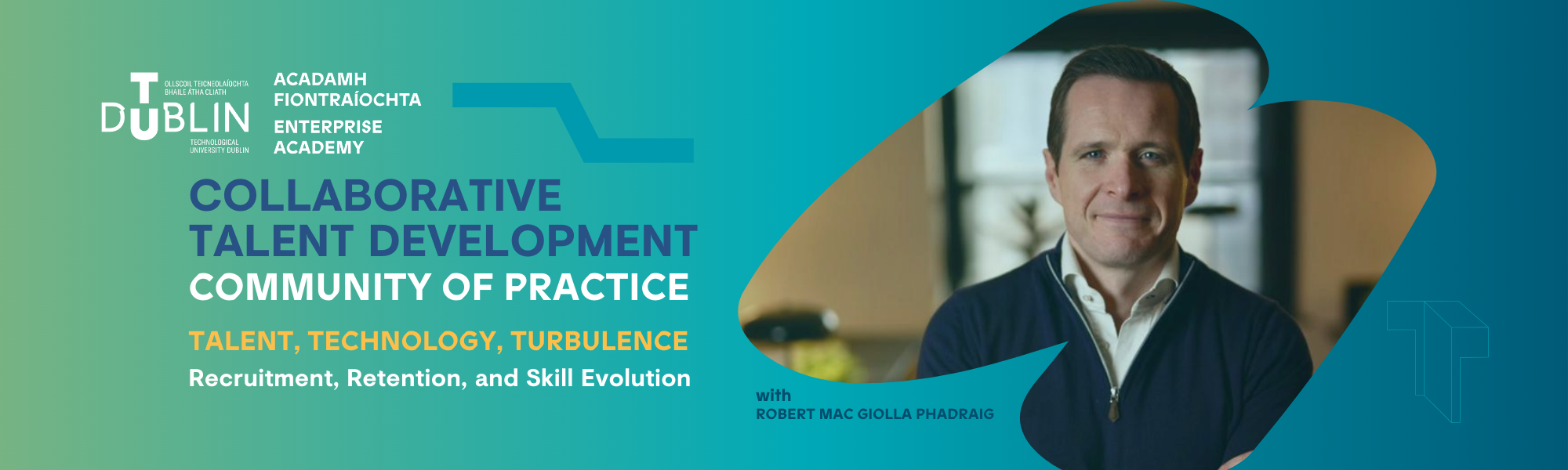 OLLSCOIL TEICNEOLAÍOCHTA BHAILE ÁTHA CLIATH
TU DUBLIN
TECHNOLOGICAL UNIVERSITY DUBLIN

ACADAMH FIONTRAÍOCHTA
ENTERPRISE ACADEMY

COLLABORATIVE TALENT DEVELOPMENT
COMMUNITY OF PRACTICE

TALENT, TECHNOLOGY, TURBULENCE
Recruitment, Retention, and Skill Evolution

with
ROBERT MAC GIOLLA PHADRAIG